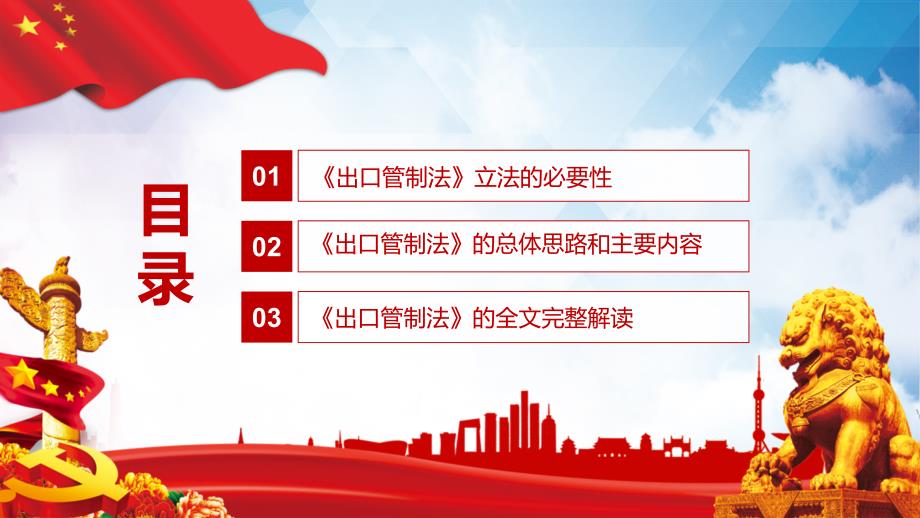 目录

01 《出口管制法》立法的必要性

02 《出口管制法》的总体思路和主要内容

03 《出口管制法》的全文完整解读